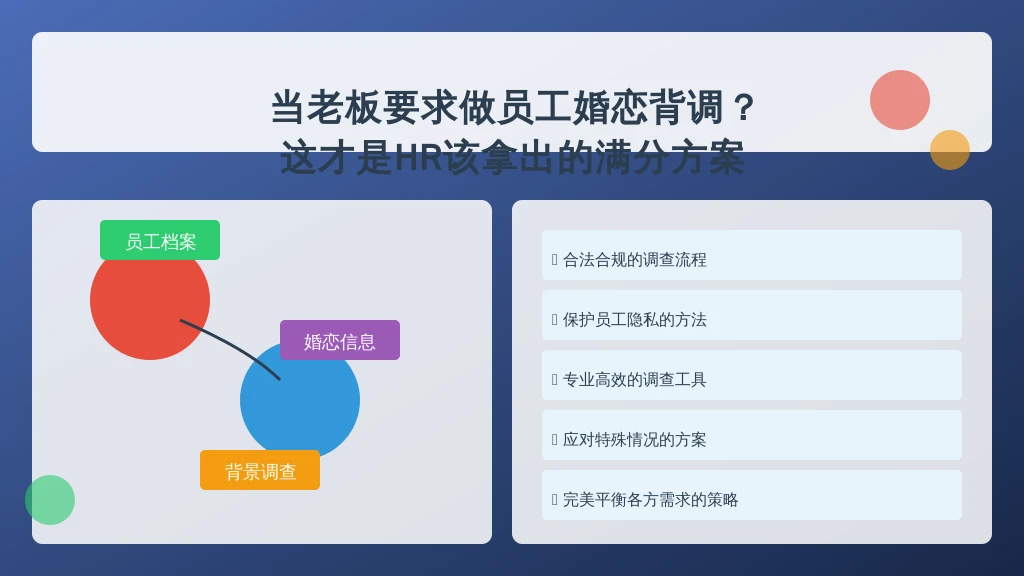 当老板要求做员工婚恋背调？
这才是HR该拿出的满分方案

员工档案

婚恋信息

背景调查

合法合规的调查流程

保护员工隐私的方法

专业高效的调查工具

应对特殊情况的方案

完美平衡各方需求的策略